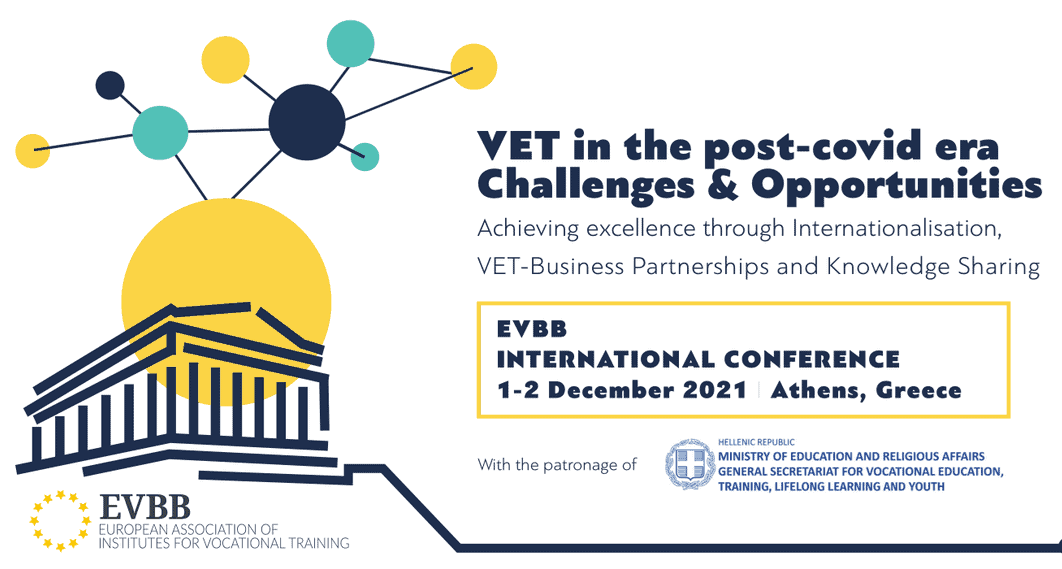 VET in the post-covid era
Challenges & Opportunities

Achieving excellence through Internationalisation, VET-Business Partnerships and Knowledge Sharing

EVBB
INTERNATIONAL CONFERENCE
1-2 December 2021 | Athens, Greece

With the patronage of

HELLENIC REPUBLIC
MINISTRY OF EDUCATION AND RELIGIOUS AFFAIRS
GENERAL SECRETARIAT FOR VOCATIONAL EDUCATION, TRAINING, LIFELONG LEARNING AND YOUTH

EVBB
EUROPEAN ASSOCIATION OF INSTITUTES FOR VOCATIONAL TRAINING